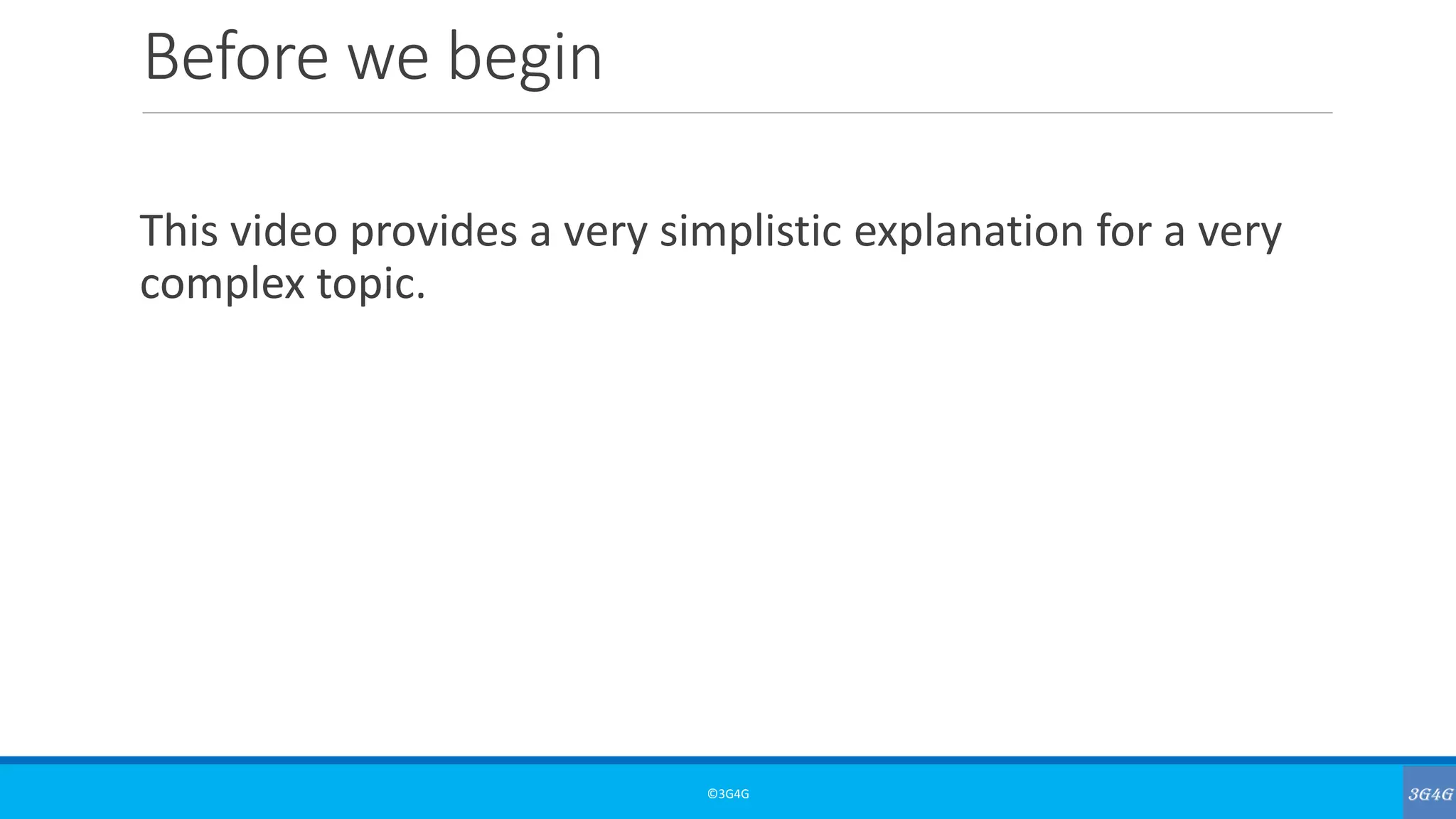 Before we begin

This video provides a very simplistic explanation for a very complex topic.

©3G4G

3G4G